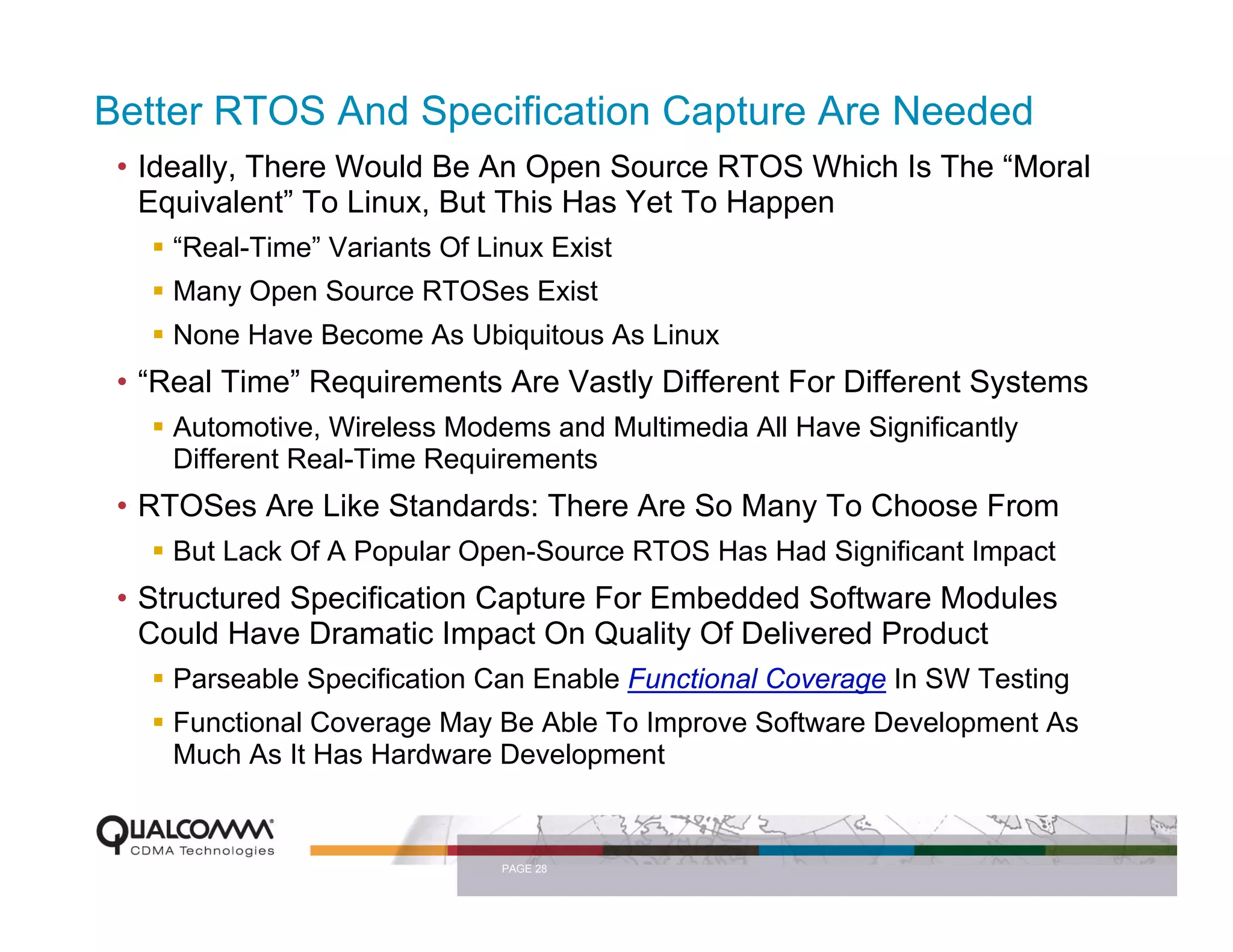 Better RTOS And Specification Capture Are Needed

• Ideally, There Would Be An Open Source RTOS Which Is The “Moral Equivalent” To Linux, But This Has Yet To Happen

▪ “Real-Time” Variants Of Linux Exist

▪ Many Open Source RTOSes Exist

▪ None Have Become As Ubiquitous As Linux

• “Real Time” Requirements Are Vastly Different For Different Systems

▪ Automotive, Wireless Modems and Multimedia All Have Significantly Different Real-Time Requirements

• RTOSes Are Like Standards: There Are So Many To Choose From

▪ But Lack Of A Popular Open-Source RTOS Has Had Significant Impact

• Structured Specification Capture For Embedded Software Modules Could Have Dramatic Impact On Quality Of Delivered Product

▪ Parseable Specification Can Enable Functional Coverage In SW Testing

▪ Functional Coverage May Be Able To Improve Software Development As Much As It Has Hardware Development

QUALCOMM CDMA Technologies

PAGE 28